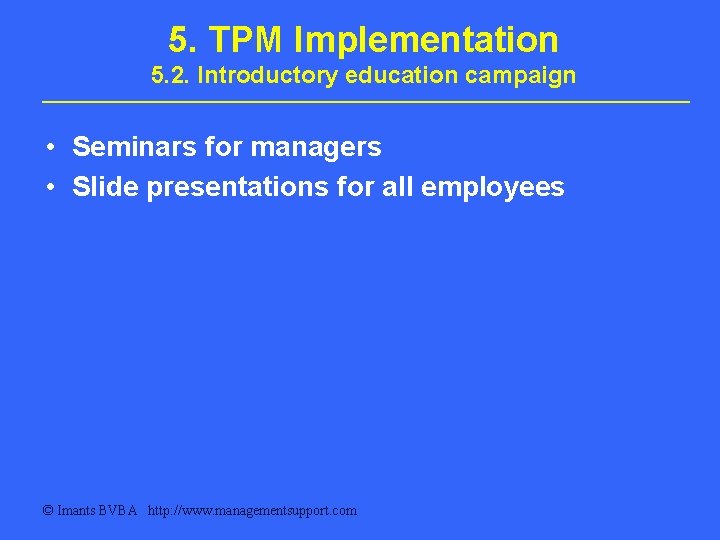 5. TPM Implementation
5.2. Introductory education campaign

• Seminars for managers
• Slide presentations for all employees

© Imants BVBA http://www.managementsupport.com